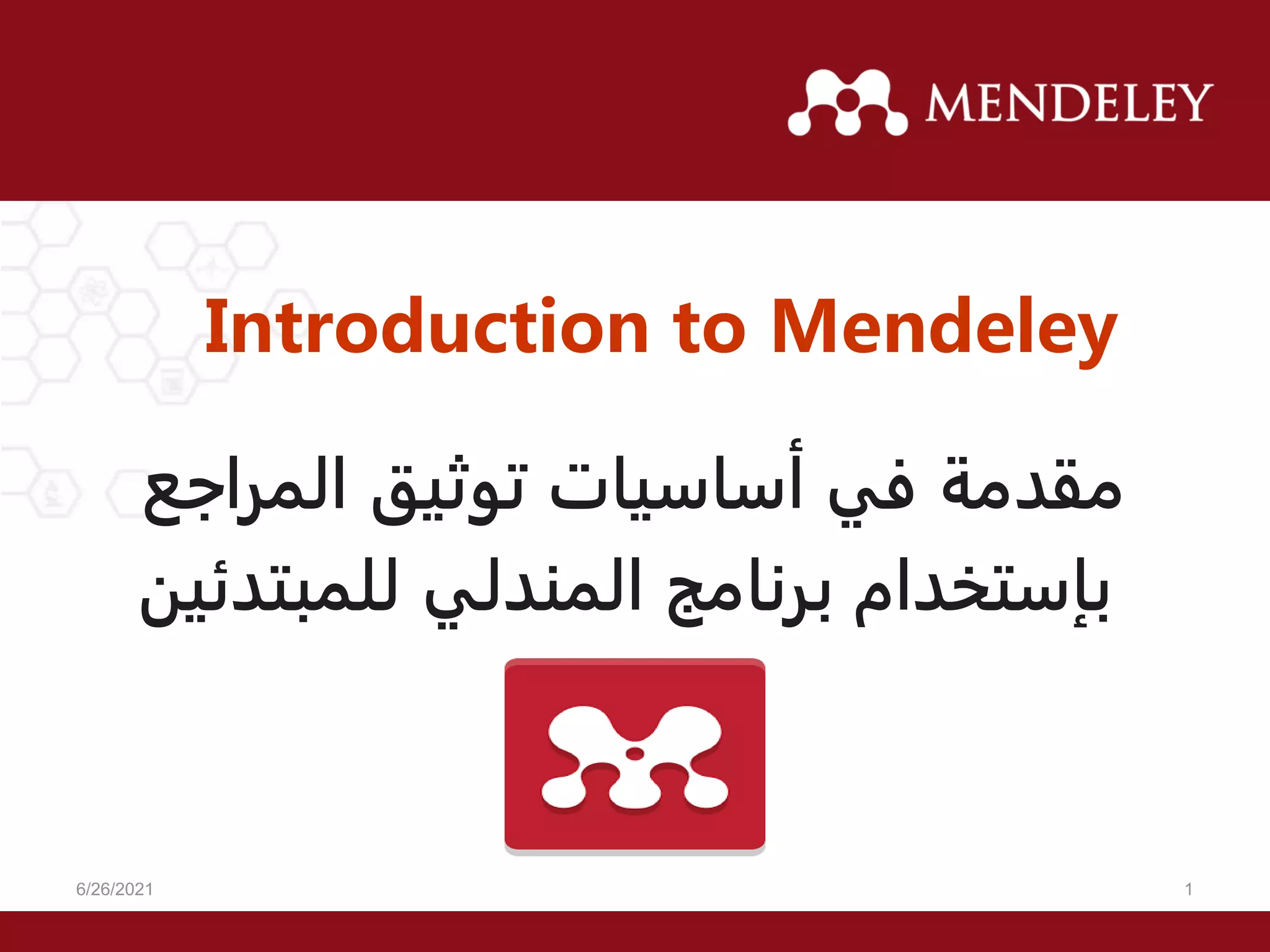 MENDELEY

Introduction to Mendeley

مقدمة في أساسيات توثيق المراجع بإستخدام برنامج المندلي للمبتدئين

6/26/2021

1